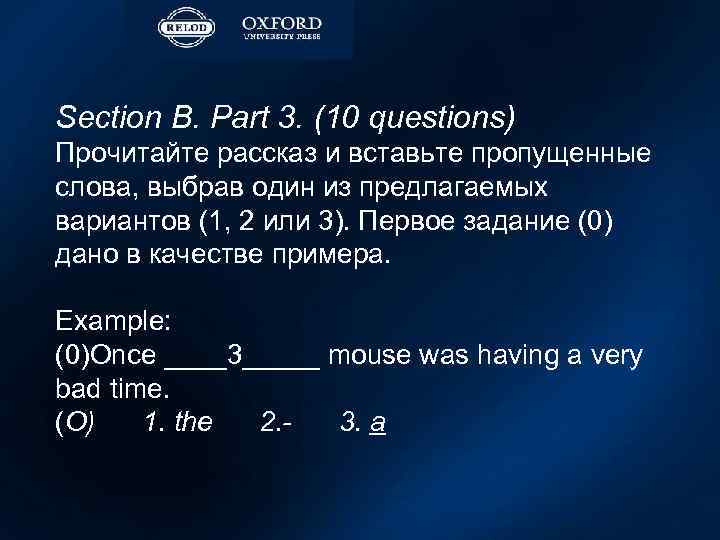 RELOD OXFORD UNIVERSITY PRESS

Section B. Part 3. (10 questions)
Прочитайте рассказ и вставьте пропущенные слова, выбрав один из предлагаемых вариантов (1, 2 или 3). Первое задание (0) дано в качестве примера.

Example:
(0)Once ____3_____ mouse was having a very bad time.
(O) 1. the 2.- 3. a